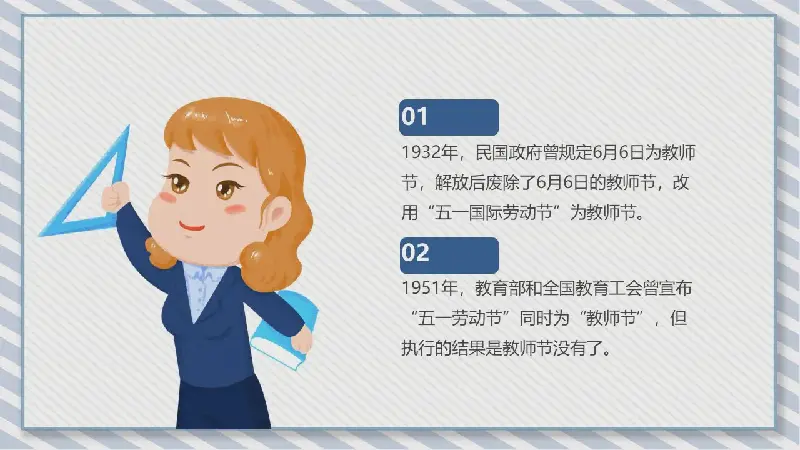 01

1932年，民国政府曾规定6月6日为教师节，解放后废除了6月6日的教师节，改用“五一国际劳动节”为教师节。

02

1951年，教育部和全国教育工会曾宣布“五一劳动节”同时为“教师节”，但执行的结果是教师节没有了。